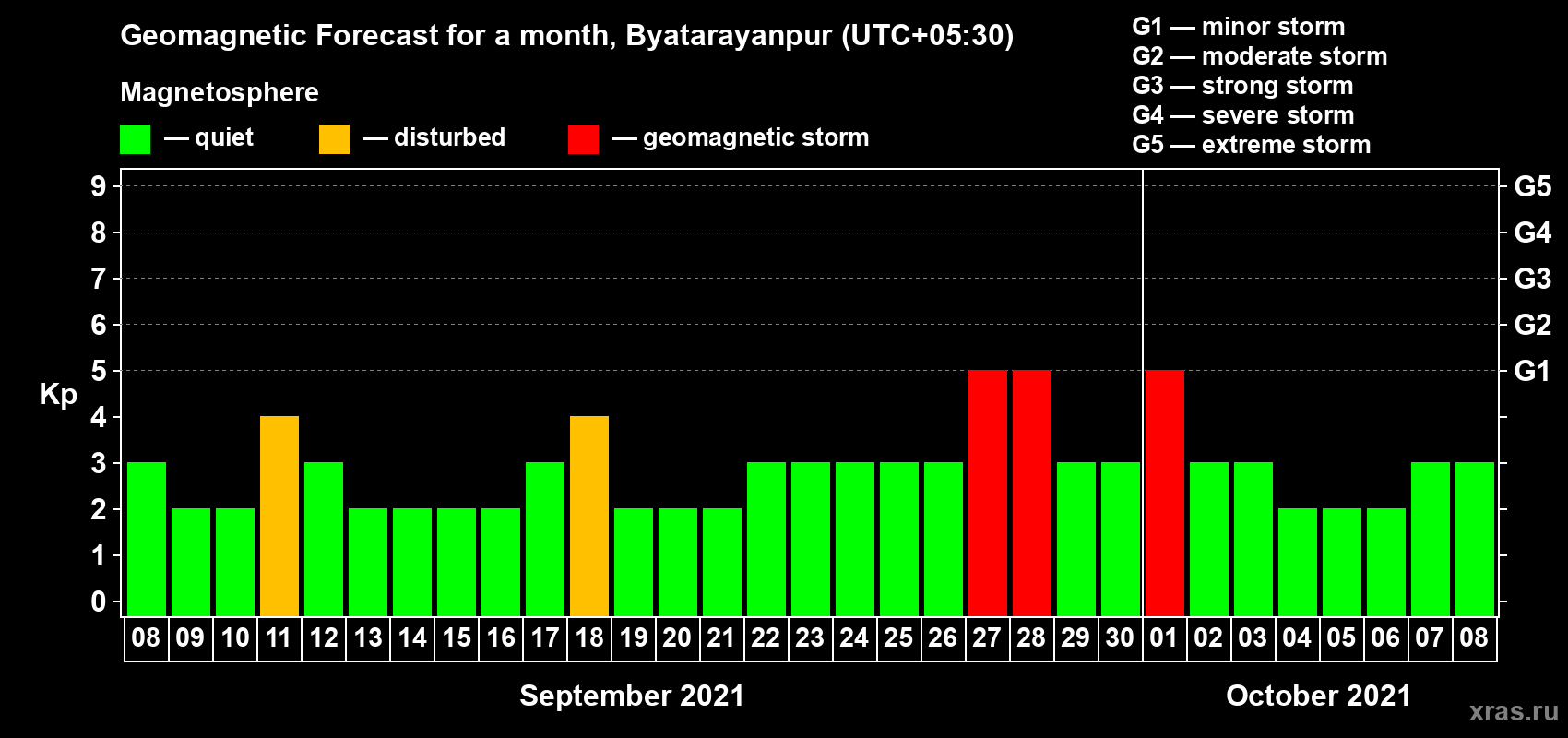 Geomagnetic Forecast for a month, Byatarayanpur (UTC+05:30)

Magnetosphere

— quiet — disturbed — geomagnetic storm

G1 — minor storm
G2 — moderate storm
G3 — strong storm
G4 — severe storm
G5 — extreme storm

Kp

9 8 7 6 5 4 3 2 1 0

G5 G4 G3 G2 G1

08 09 10 11 12 13 14 15 16 17 18 19 20 21 22 23 24 25 26 27 28 29 30 01 02 03 04 05 06 07 08

September 2021

October 2021

xras.ru